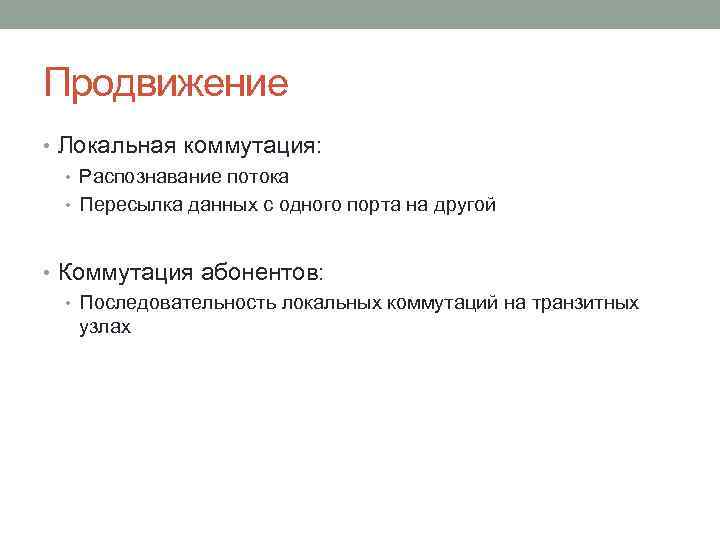 Продвижение

• Локальная коммутация:
  • Распознавание потока
  • Пересылка данных с одного порта на другой

• Коммутация абонентов:
  • Последовательность локальных коммутаций на транзитных узлах